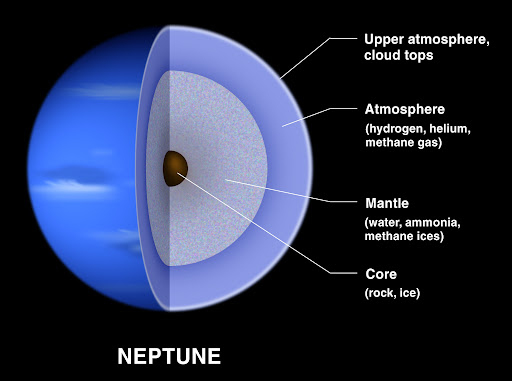 Upper atmosphere, cloud tops

Atmosphere
(hydrogen, helium, methane gas)

Mantle
(water, ammonia, methane ices)

Core
(rock, ice)

NEPTUNE